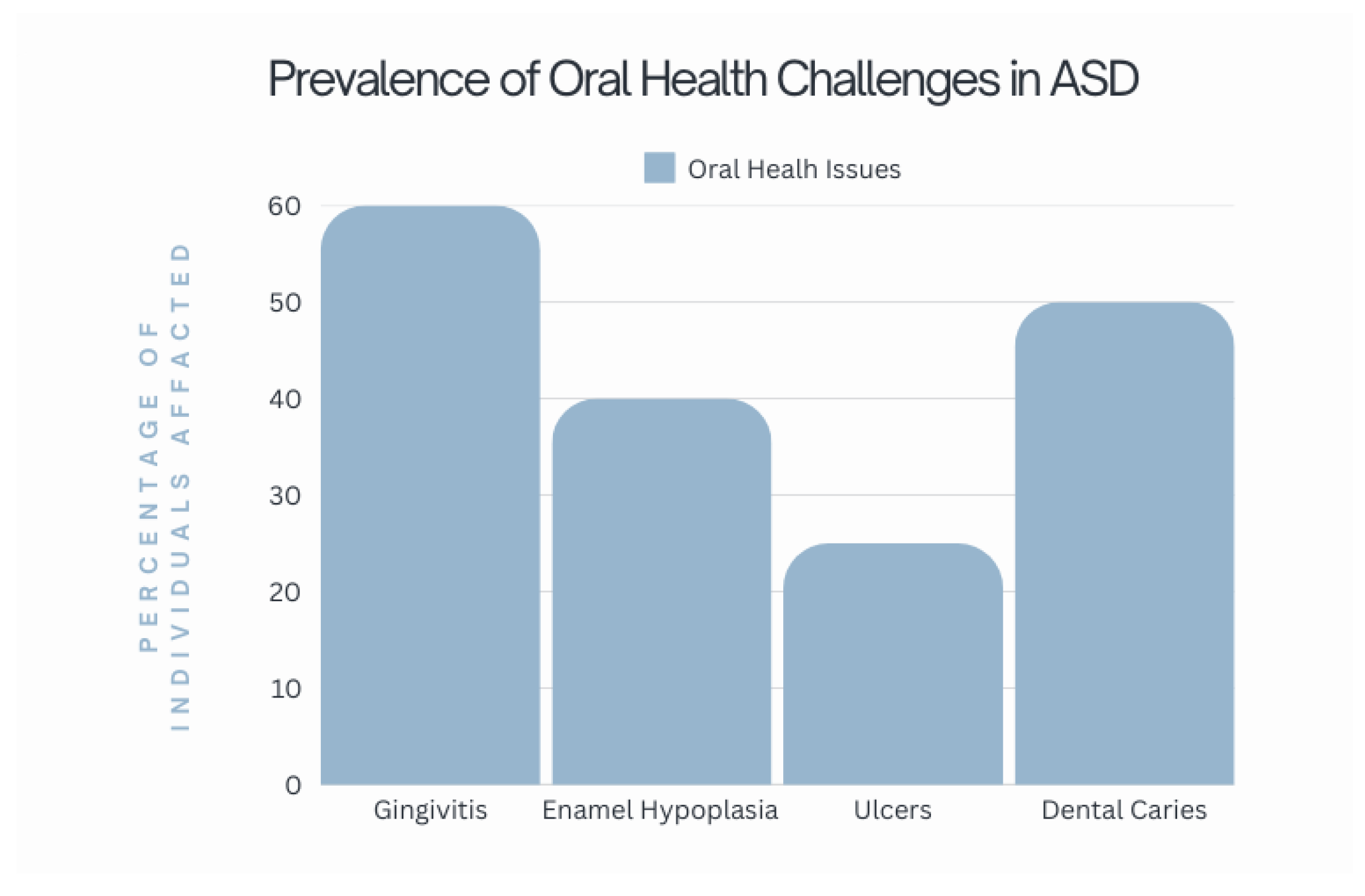 Prevalence of Oral Health Challenges in ASD

Oral Healh Issues

PERCENTAGE OF INDIVIDUALS AFFACTED

60
50
40
30
20
10
0

Gingivitis
Enamel Hypoplasia
Ulcers
Dental Caries